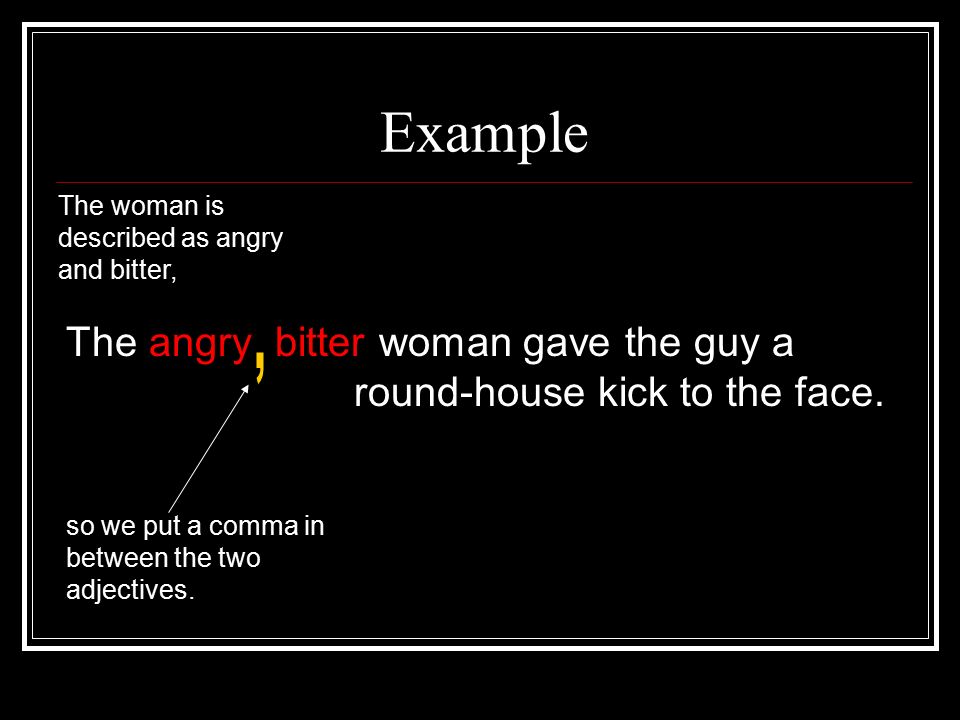 Example

The woman is described as angry and bitter,

The angry, bitter woman gave the guy a round-house kick to the face.

so we put a comma in between the two adjectives.